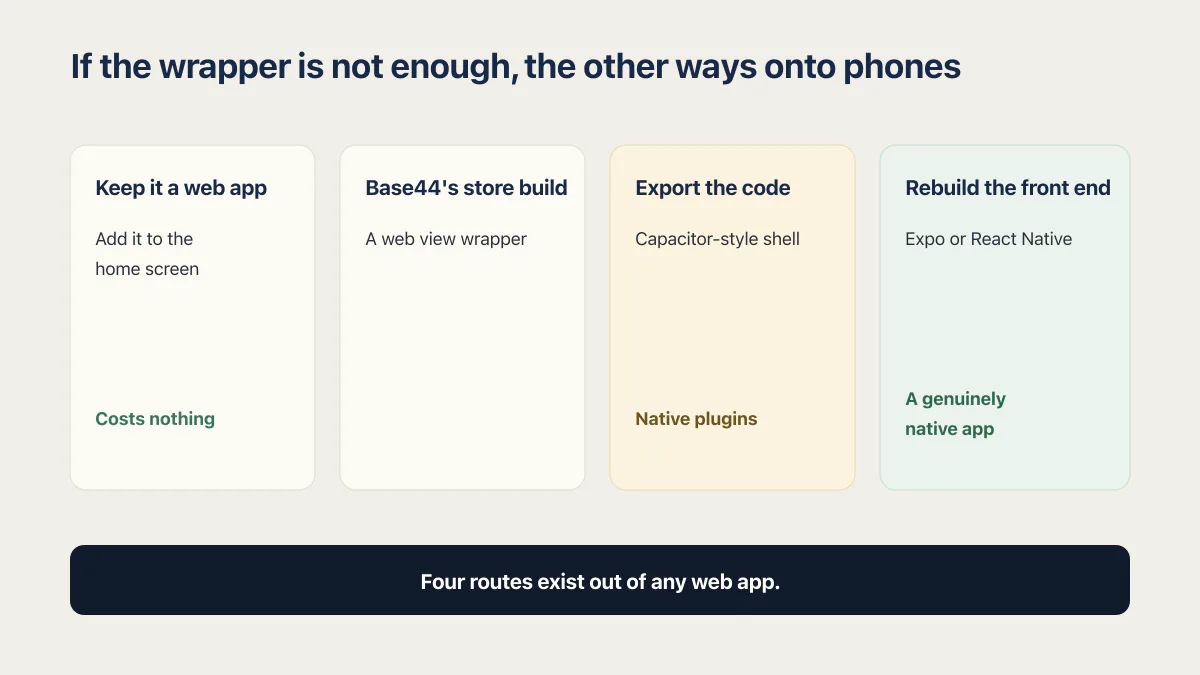 If the wrapper is not enough, the other ways onto phones

Keep it a web app

Add it to the home screen

Costs nothing

Base44's store build

A web view wrapper

Export the code

Capacitor-style shell

Native plugins

Rebuild the front end

Expo or React Native

A genuinely native app

Four routes exist out of any web app.